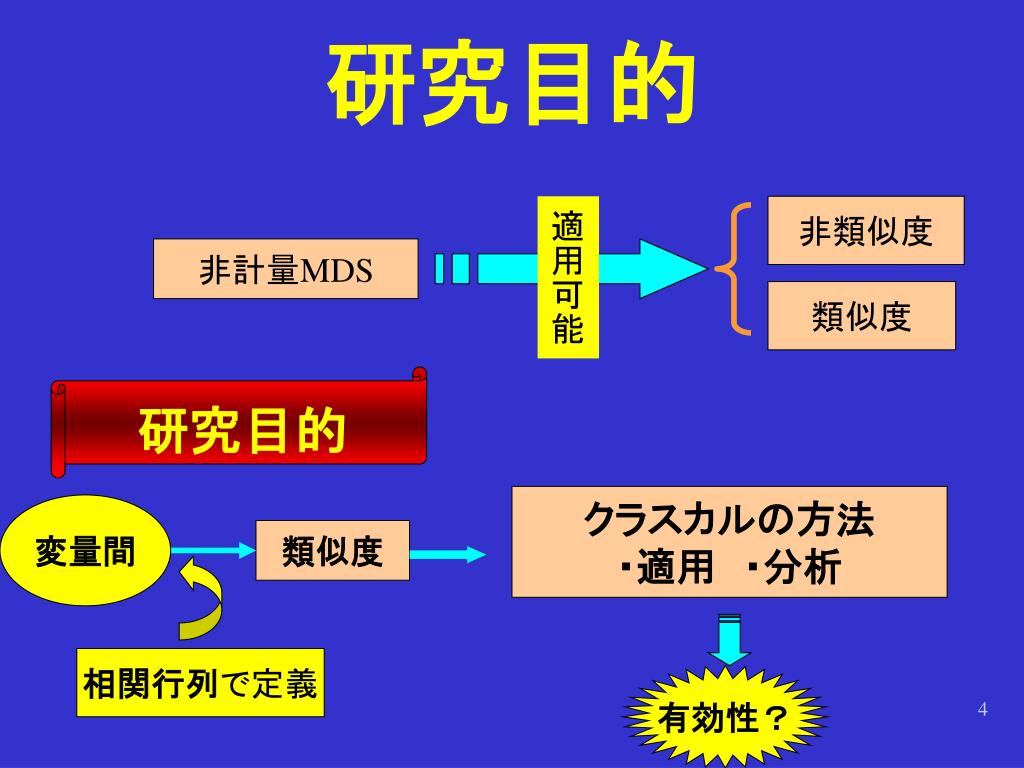 研究目的

非計量MDS

適用可能

非類似度

類似度

研究目的

変量間

類似度

クラスカルの方法
・適用 ・分析

相関行列で定義

有効性？

4